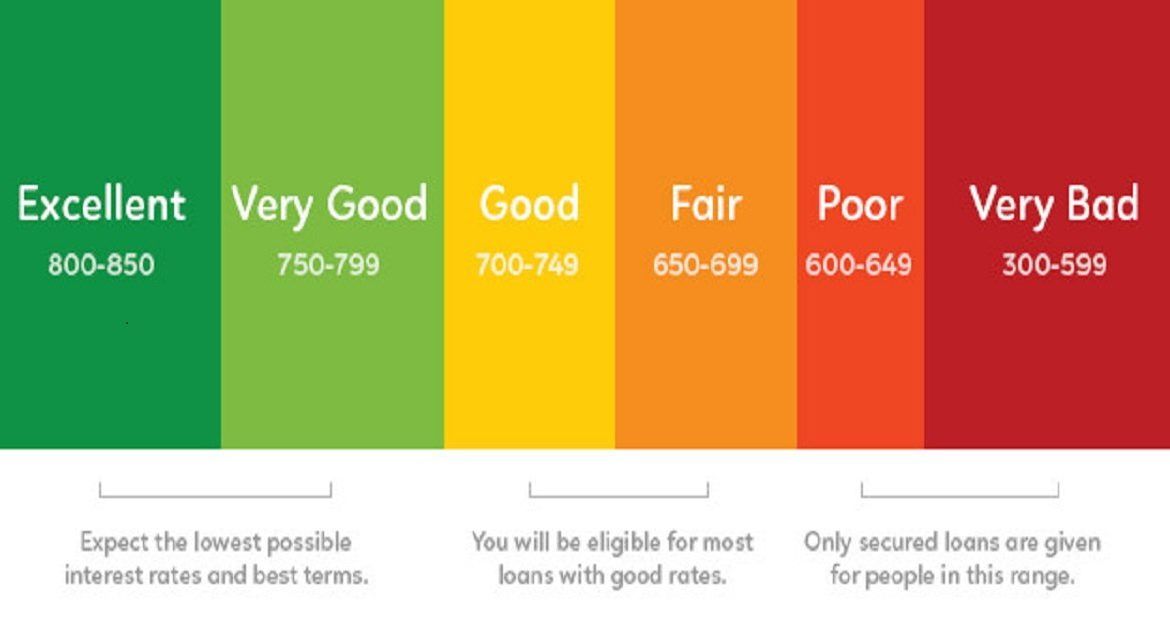 Excellent
800-850

Very Good
750-799

Good
700-749

Fair
650-699

Poor
600-649

Very Bad
300-599

Expect the lowest possible interest rates and best terms.

You will be eligible for most loans with good rates.

Only secured loans are given for people in this range.